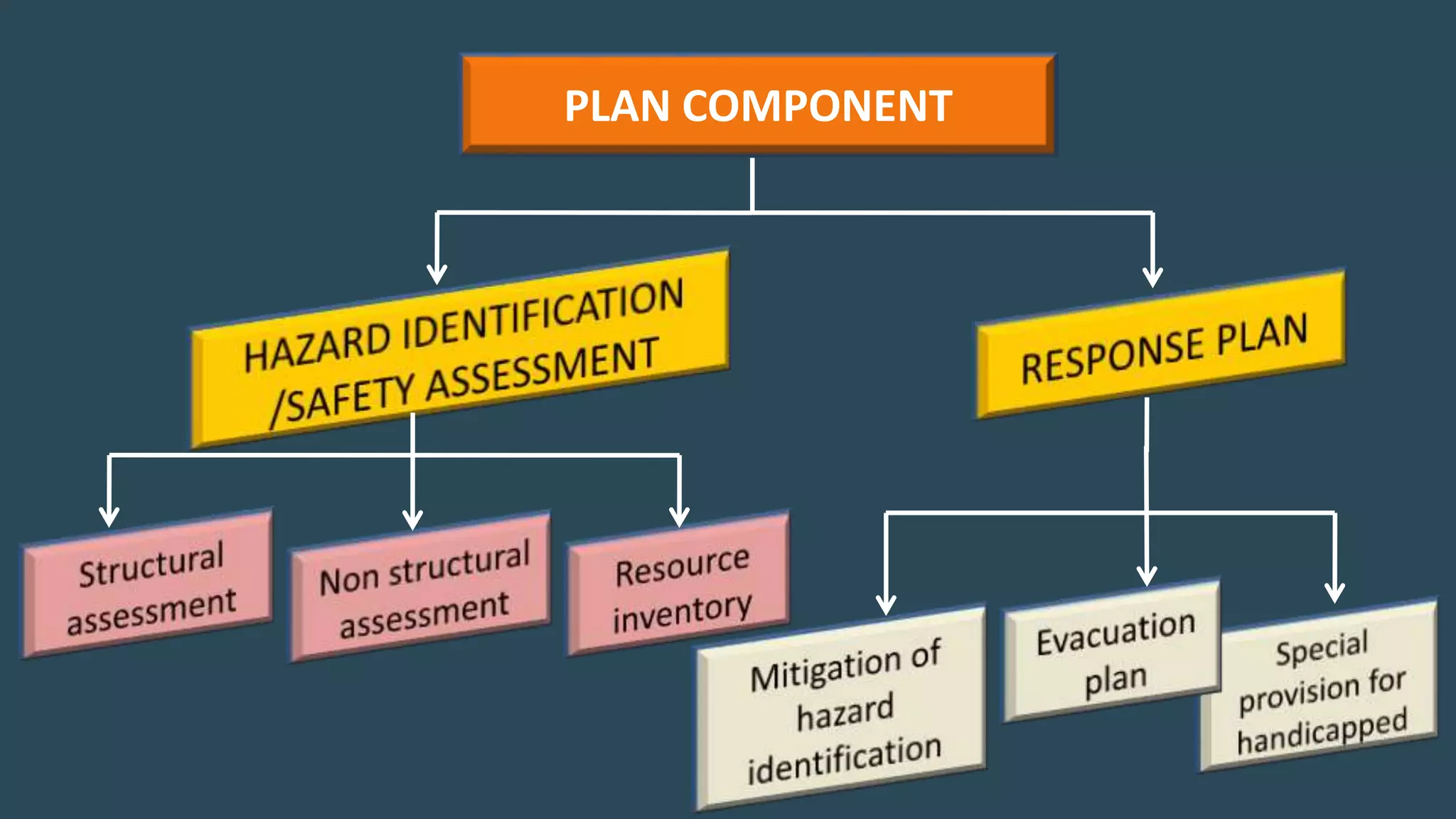 PLAN COMPONENT

HAZARD IDENTIFICATION /SAFETY ASSESSMENT

RESPONSE PLAN

Structural assessment

Non structural assessment

Resource inventory

Mitigation of hazard identification

Evacuation plan

Special provision for handicapped